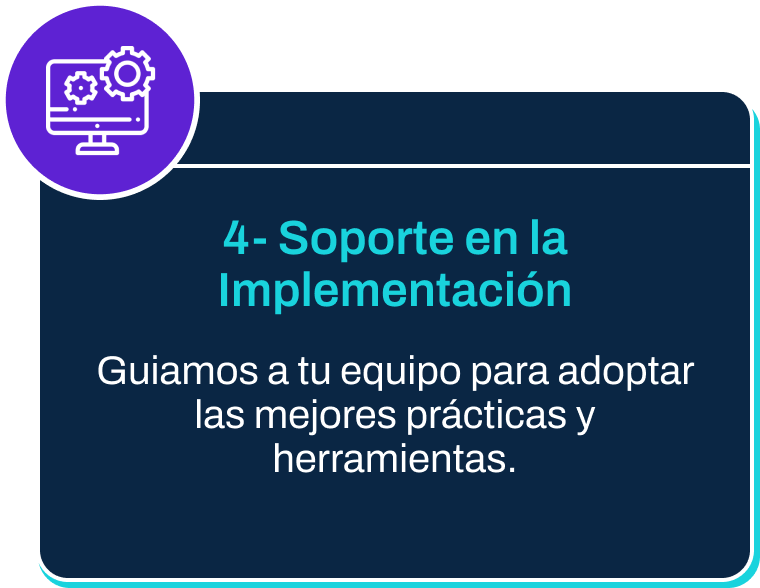 4- Soporte en la Implementación

Guiamos a tu equipo para adoptar las mejores prácticas y herramientas.